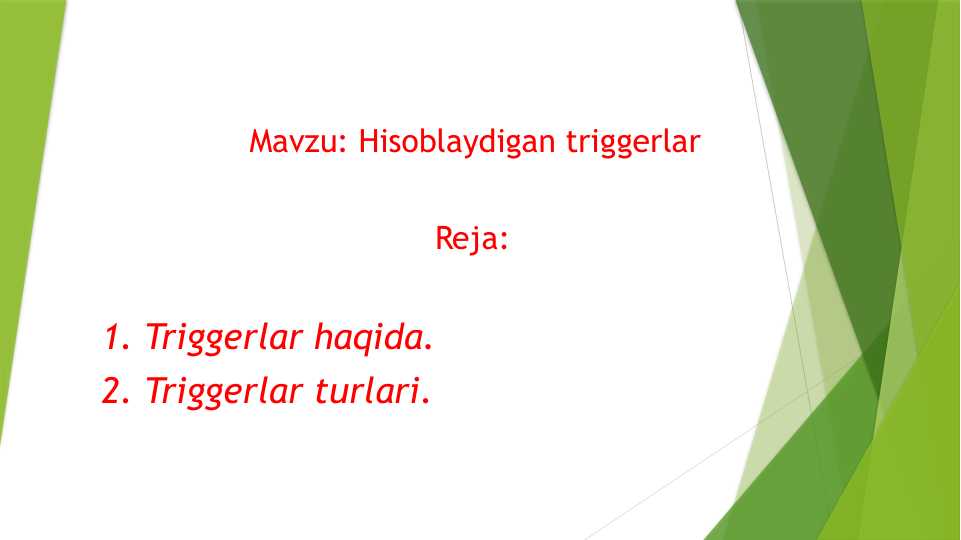 Mavzu: Hisoblaydigan triggerlar

Reja:

1. Triggerlar haqida.
2. Triggerlar turlari.